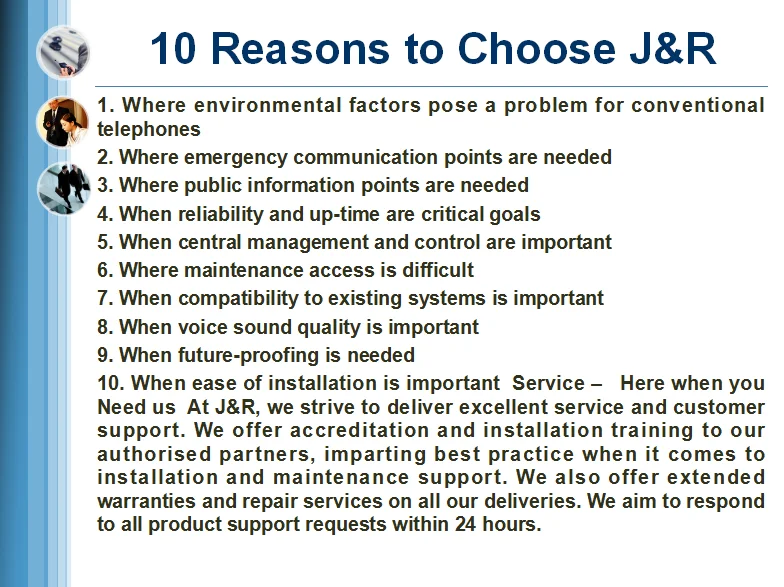 10 Reasons to Choose J&R

1. Where environmental factors pose a problem for conventional telephones

2. Where emergency communication points are needed

3. Where public information points are needed

4. When reliability and up-time are critical goals

5. When central management and control are important

6. Where maintenance access is difficult

7. When compatibility to existing systems is important

8. When voice sound quality is important

9. When future-proofing is needed

10. When ease of installation is important Service – Here when you Need us At J&R, we strive to deliver excellent service and customer support. We offer accreditation and installation training to our authorised partners, imparting best practice when it comes to installation and maintenance support. We also offer extended warranties and repair services on all our deliveries. We aim to respond to all product support requests within 24 hours.